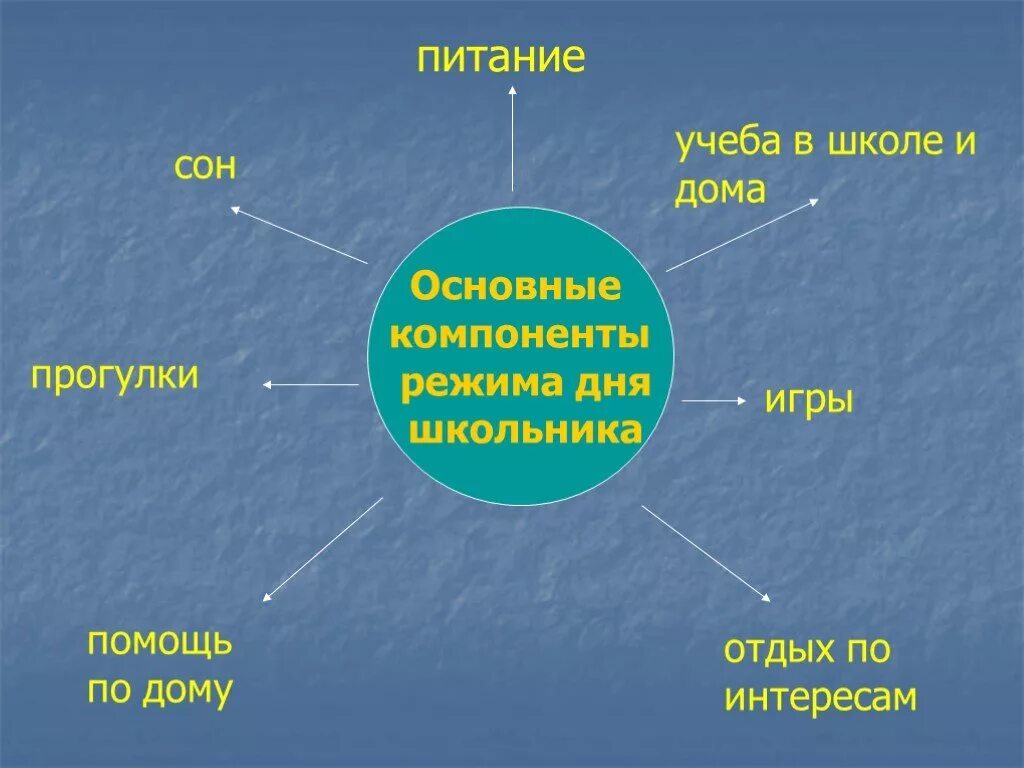 питание

сон

учеба в школе и дома

Основные компоненты режима дня школьника

прогулки

игры

помощь по дому

отдых по интересам